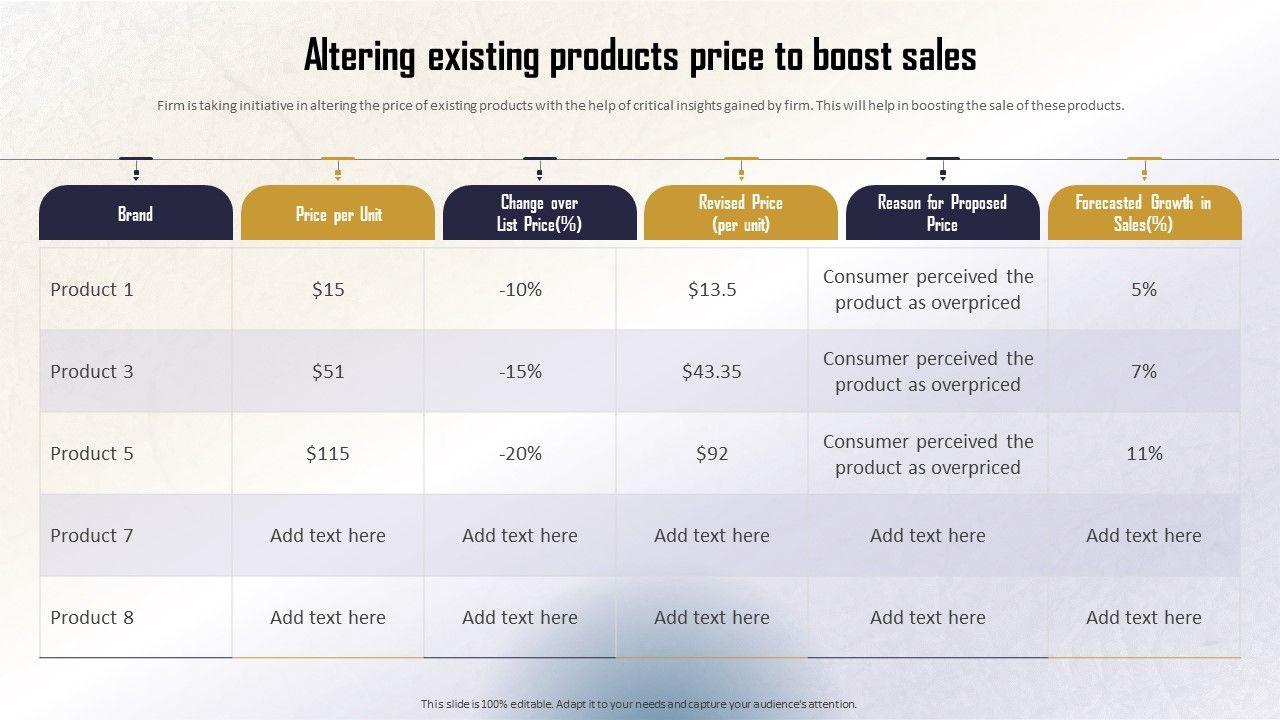 Altering existing products price to boost sales

Firm is taking initiative in altering the price of existing products with the help of critical insights gained by firm. This will help in boosting the sale of these products.

| Brand | Price per Unit | Change over List Price(%) | Revised Price (per unit) | Reason for Proposed Price | Forecasted Growth in Sales(%) |
|---|---|---|---|---|---|
| Product 1 | \$15 | -10% | \$13.5 | Consumer perceived the product as overpriced | 5% |
| Product 3 | \$51 | -15% | \$43.35 | Consumer perceived the product as overpriced | 7% |
| Product 5 | \$115 | -20% | \$92 | Consumer perceived the product as overpriced | 11% |
| Product 7 | Add text here | Add text here | Add text here | Add text here | Add text here |
| Product 8 | Add text here | Add text here | Add text here | Add text here | Add text here |

This slide is 100% editable. Adapt it to your needs and capture your audience's attention.